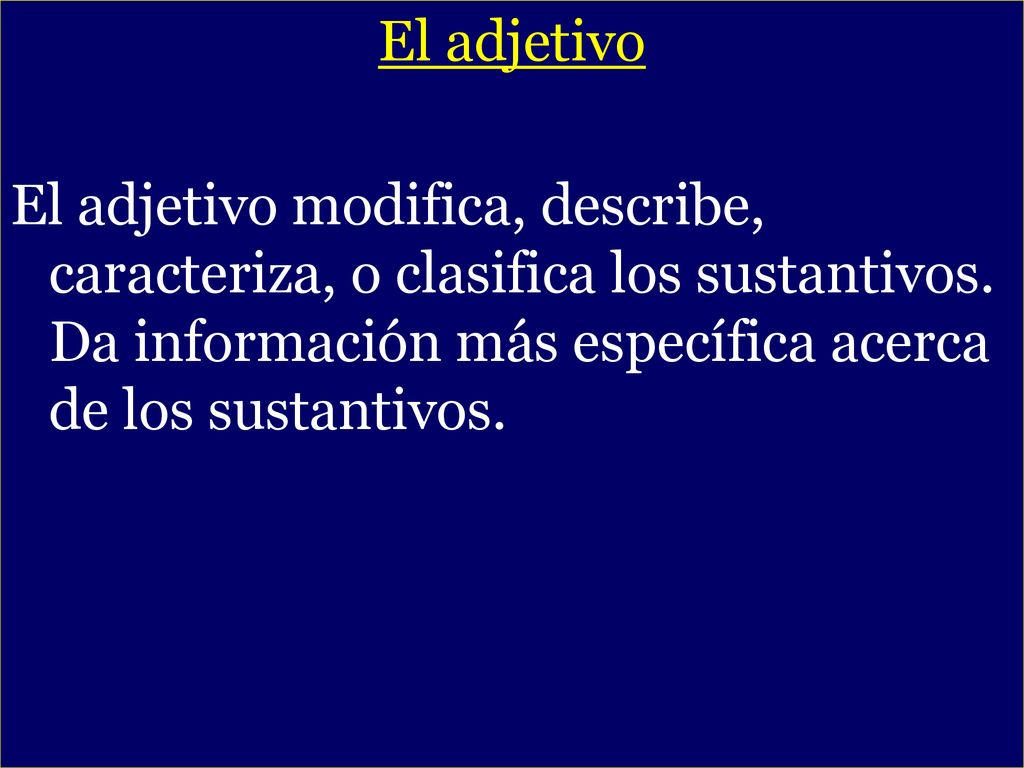 El adjetivo

El adjetivo modifica, describe, caracteriza, o clasifica los sustantivos. Da información más específica acerca de los sustantivos.